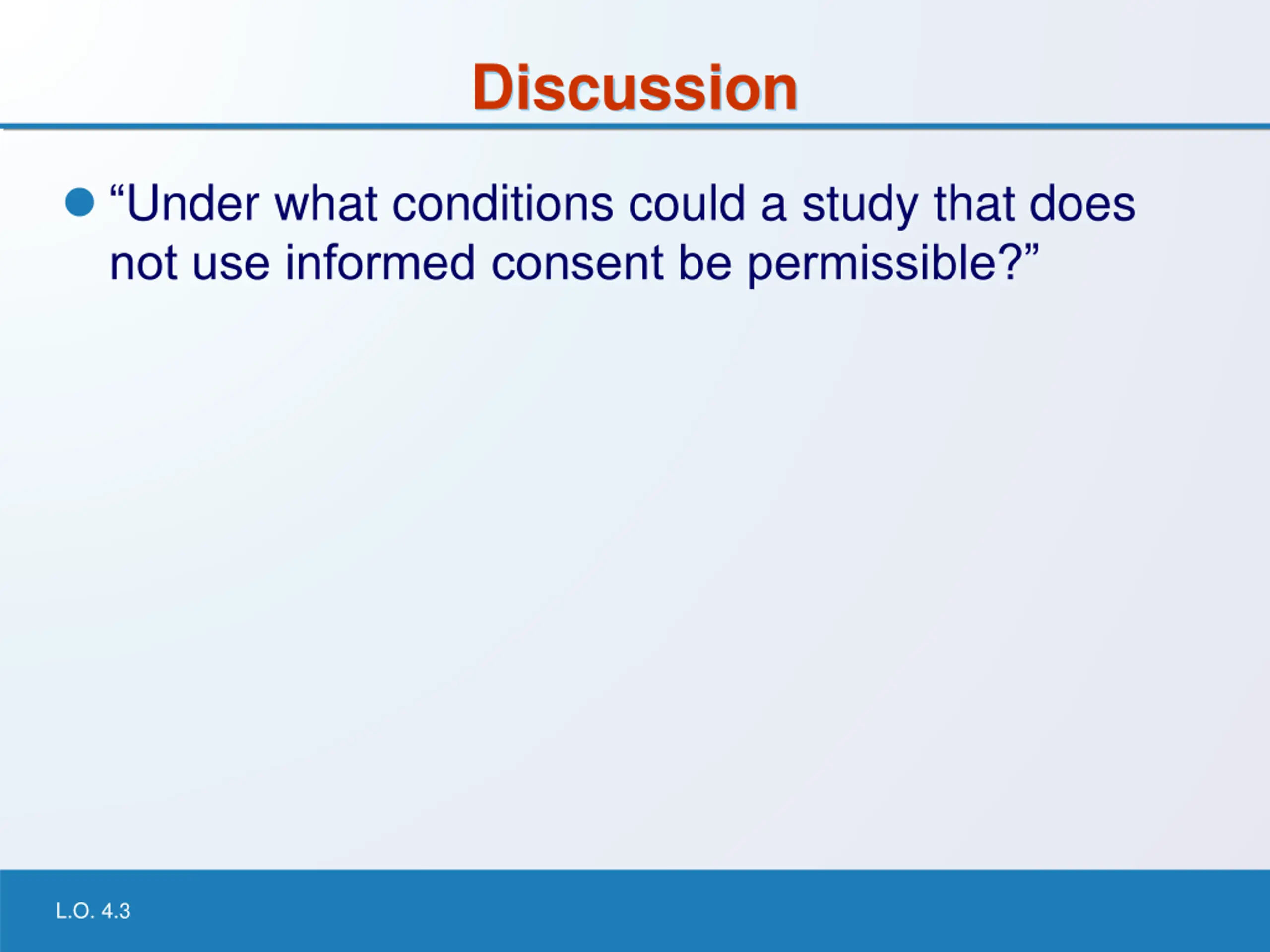 Discussion

“Under what conditions could a study that does not use informed consent be permissible?”

L.O. 4.3